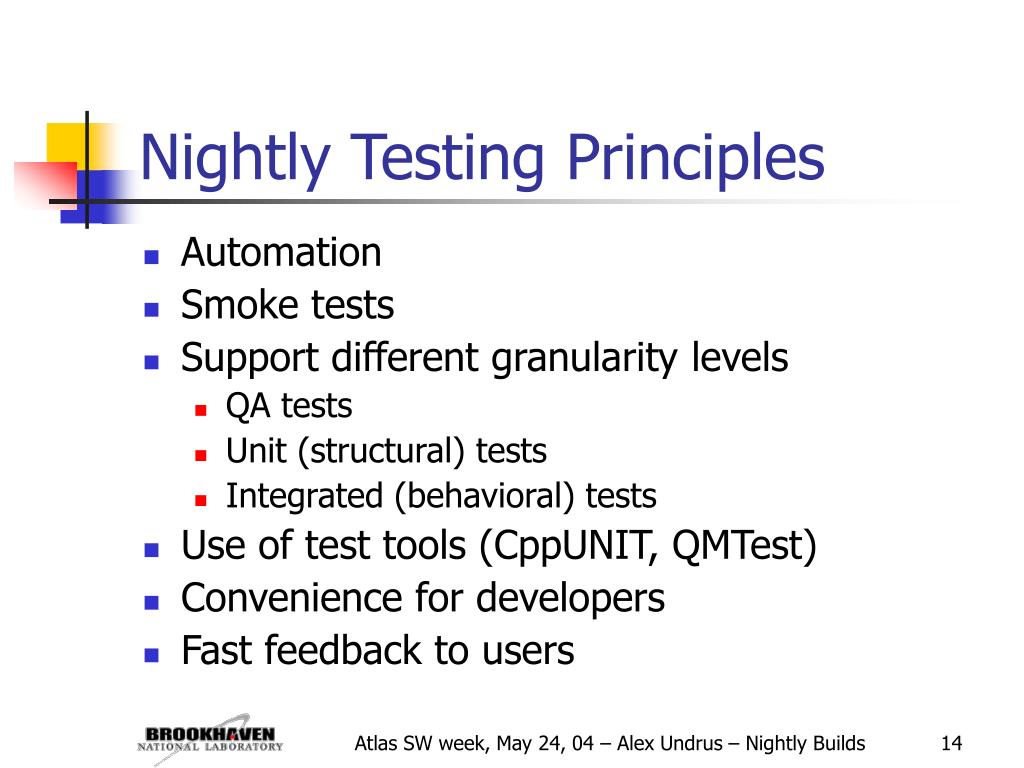 Nightly Testing Principles

- Automation
- Smoke tests
- Support different granularity levels
  - QA tests
  - Unit (structural) tests
  - Integrated (behavioral) tests
- Use of test tools (CppUNIT, QMTest)
- Convenience for developers
- Fast feedback to users

BROOKHAVEN NATIONAL LABORATORY

Atlas SW week, May 24, 04 – Alex Undrus – Nightly Builds

14